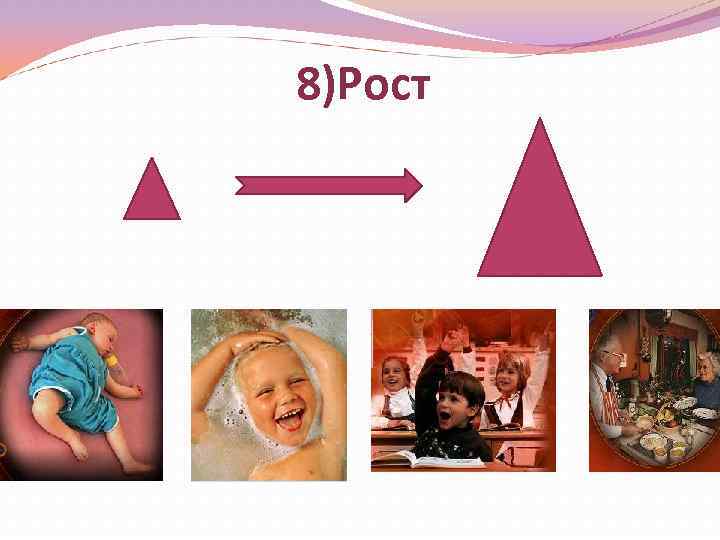 8)Рост